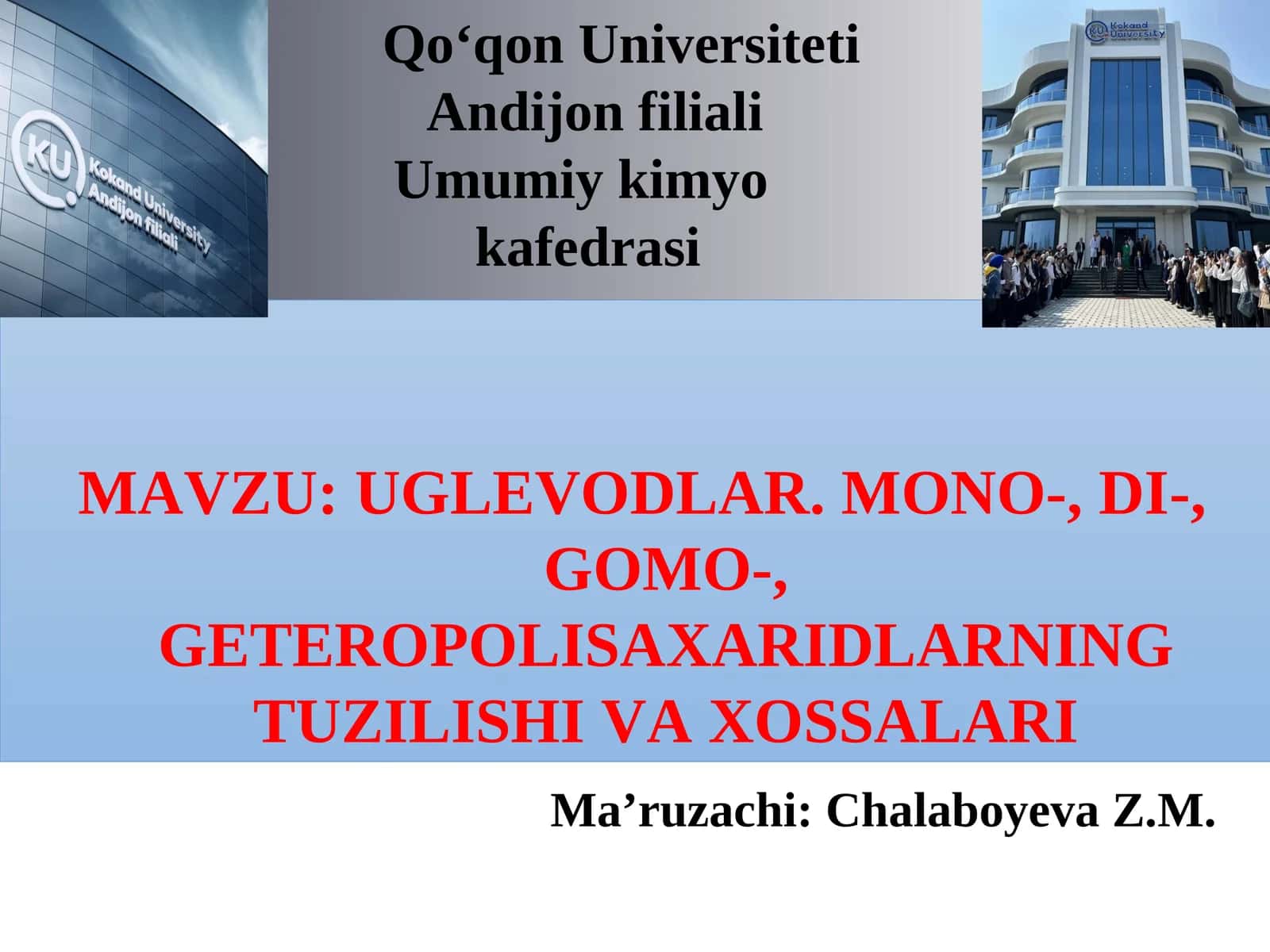 KU Kokand University Andijon filiali

Qo‘qon Universiteti
Andijon filiali
Umumiy kimyo
kafedrasi

KU Kokand University

MAVZU: UGLEVODLAR. MONO-, DI-, GOMO-, GETEROPOLISAXARIDLARNING TUZILISHI VA XOSSALARI

Ma’ruzachi: Chalaboyeva Z.M.